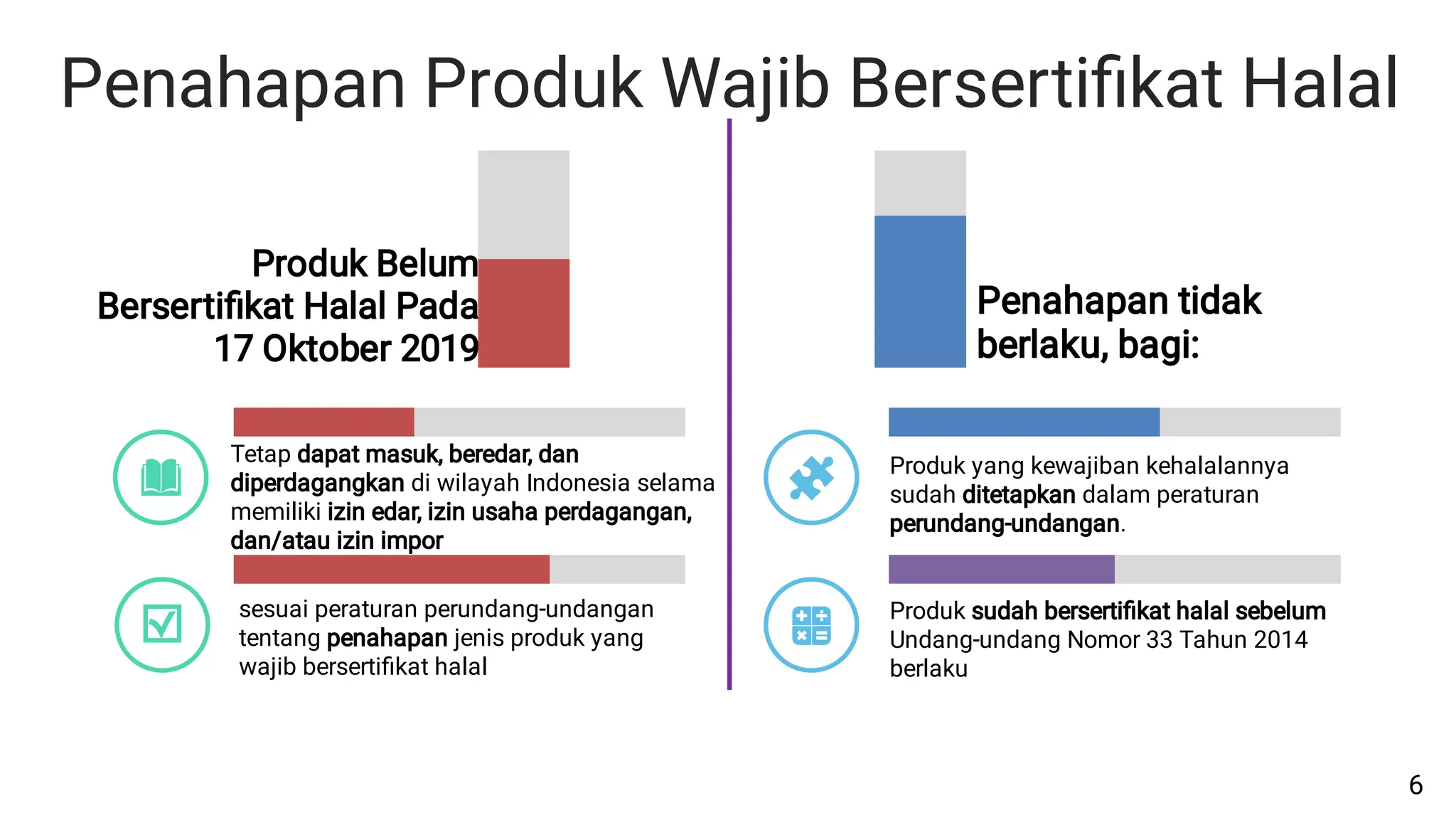 Penahapan Produk Wajib Bersertifikat Halal

Produk Belum Bersertifikat Halal Pada 17 Oktober 2019

Tetap dapat masuk, beredar, dan diperdagangkan di wilayah Indonesia selama memiliki izin edar, izin usaha perdagangan, dan/atau izin impor

sesuai peraturan perundang-undangan tentang penahapan jenis produk yang wajib bersertifikat halal

Penahapan tidak berlaku, bagi:

Produk yang kewajiban kehalalannya sudah ditetapkan dalam peraturan perundang-undangan.

Produk sudah bersertifikat halal sebelum Undang-undang Nomor 33 Tahun 2014 berlaku

6